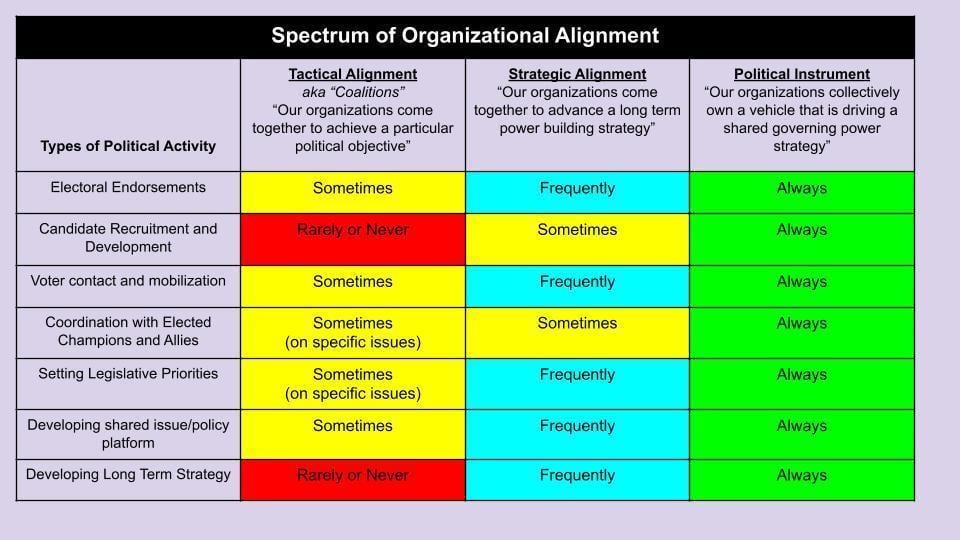 Spectrum of Organizational Alignment

| Types of Political Activity | Tactical Alignment aka "Coalitions" "Our organizations come together to achieve a particular political objective" | Strategic Alignment "Our organizations come together to advance a long term power building strategy" | Political Instrument "Our organizations collectively own a vehicle that is driving a shared governing power strategy" |
|---|---|---|---|
| Electoral Endorsements | Sometimes | Frequently | Always |
| Candidate Recruitment and Development | Rarely or Never | Sometimes | Always |
| Voter contact and mobilization | Sometimes | Frequently | Always |
| Coordination with Elected Champions and Allies | Sometimes (on specific issues) | Sometimes | Always |
| Setting Legislative Priorities | Sometimes (on specific issues) | Frequently | Always |
| Developing shared issue/policy platform | Sometimes | Frequently | Always |
| Developing Long Term Strategy | Rarely or Never | Frequently | Always |